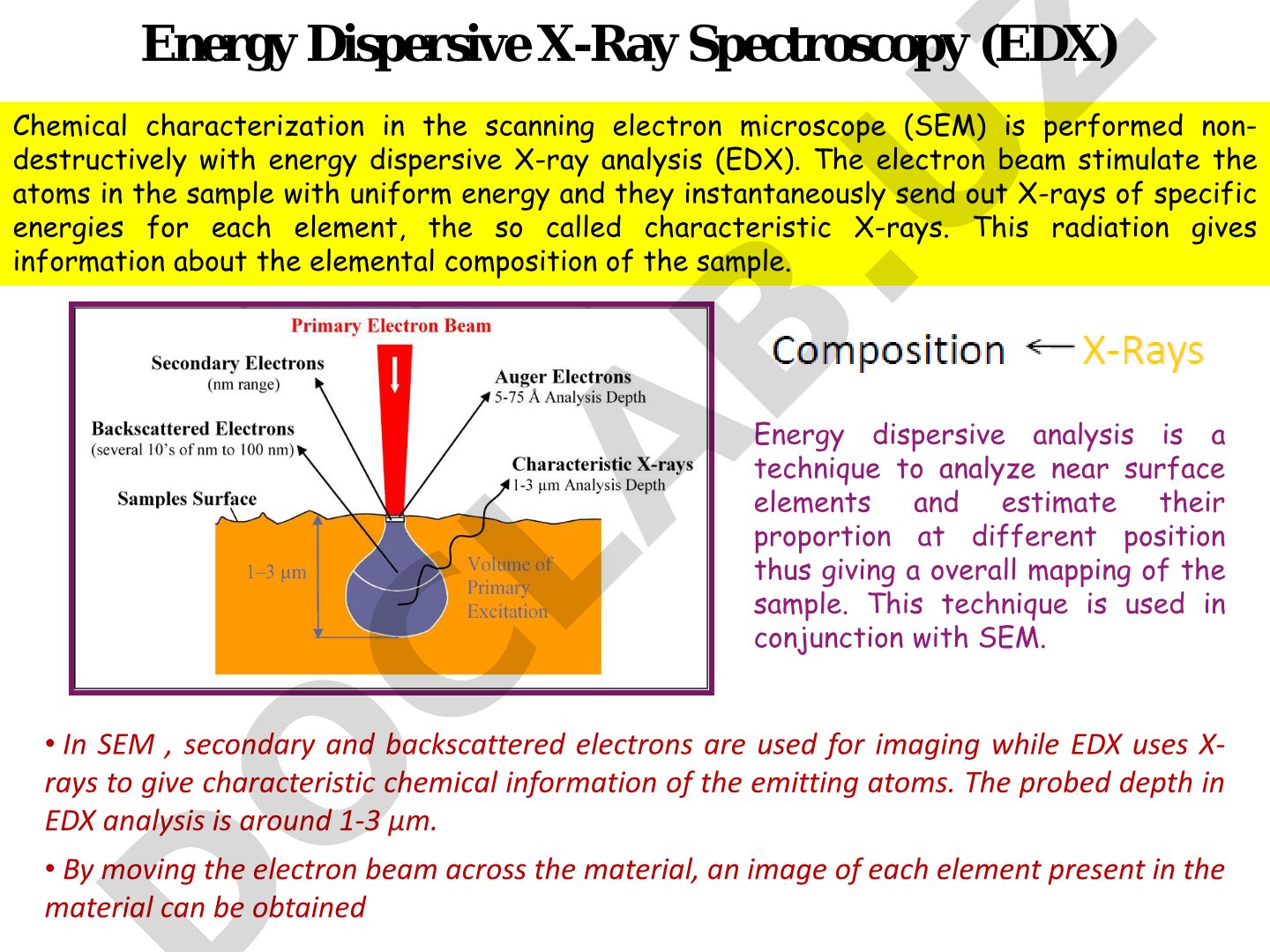 Energy Dispersive X-Ray Spectroscopy (EDX)

Chemical characterization in the scanning electron microscope (SEM) is performed non-destructively with energy dispersive X-ray analysis (EDX). The electron beam stimulate the atoms in the sample with uniform energy and they instantaneously send out X-rays of specific energies for each element, the so called characteristic X-rays. This radiation gives information about the elemental composition of the sample.

Primary Electron Beam

Secondary Electrons
(nm range)

Auger Electrons
5-75 Å Analysis Depth

Backscattered Electrons
(several 10's of nm to 100 nm)

Characteristic X-rays
1-3 μm Analysis Depth

Samples Surface

1–3 μm

Volume of Primary Excitation

Composition ← X-Rays

Energy dispersive analysis is a technique to analyze near surface elements and estimate their proportion at different position thus giving a overall mapping of the sample. This technique is used in conjunction with SEM.

• In SEM , secondary and backscattered electrons are used for imaging while EDX uses X-rays to give characteristic chemical information of the emitting atoms. The probed depth in EDX analysis is around 1-3 μm.

• By moving the electron beam across the material, an image of each element present in the material can be obtained

DOCLAB.UZ